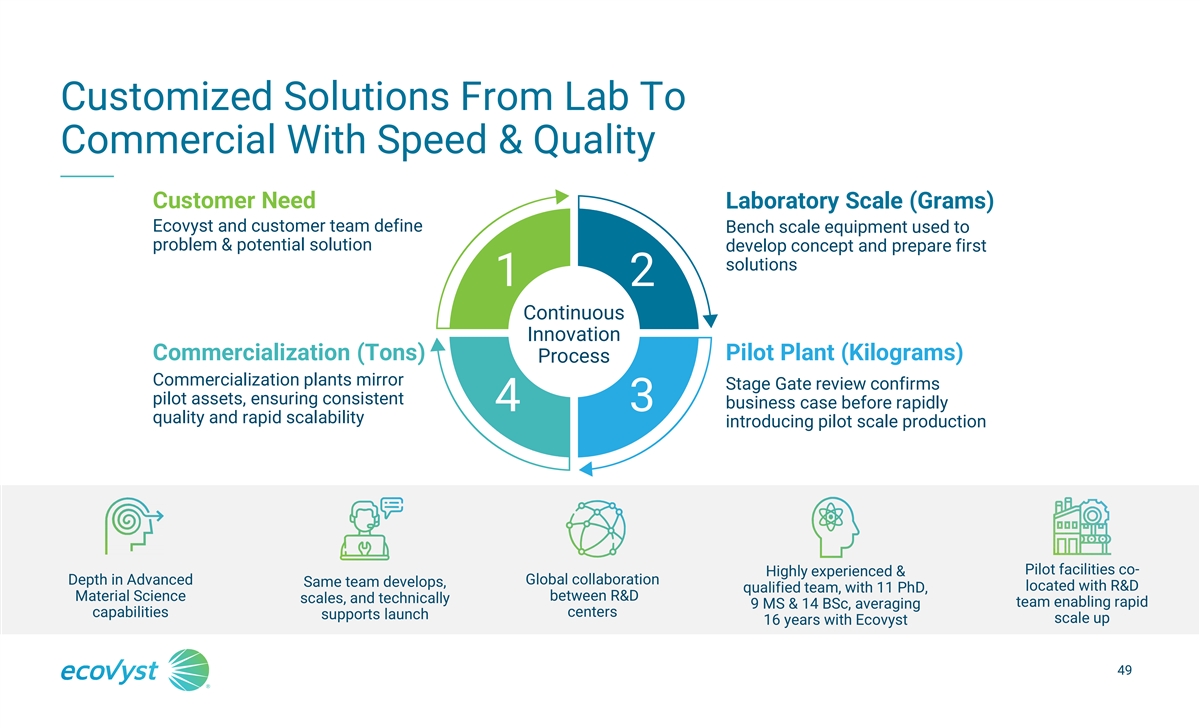 Customized Solutions From Lab To Commercial With Speed & Quality

Customer Need
Ecovyst and customer team define problem & potential solution

Laboratory Scale (Grams)
Bench scale equipment used to develop concept and prepare first solutions

1
2
Continuous Innovation Process
4
3

Commercialization (Tons)
Commercialization plants mirror pilot assets, ensuring consistent quality and rapid scalability

Pilot Plant (Kilograms)
Stage Gate review confirms business case before rapidly introducing pilot scale production

Depth in Advanced Material Science capabilities

Same team develops, scales, and technically supports launch

Global collaboration between R&D centers

Highly experienced & qualified team, with 11 PhD, 9 MS & 14 BSc, averaging 16 years with Ecovyst

Pilot facilities co-located with R&D team enabling rapid scale up

ecovyst

49